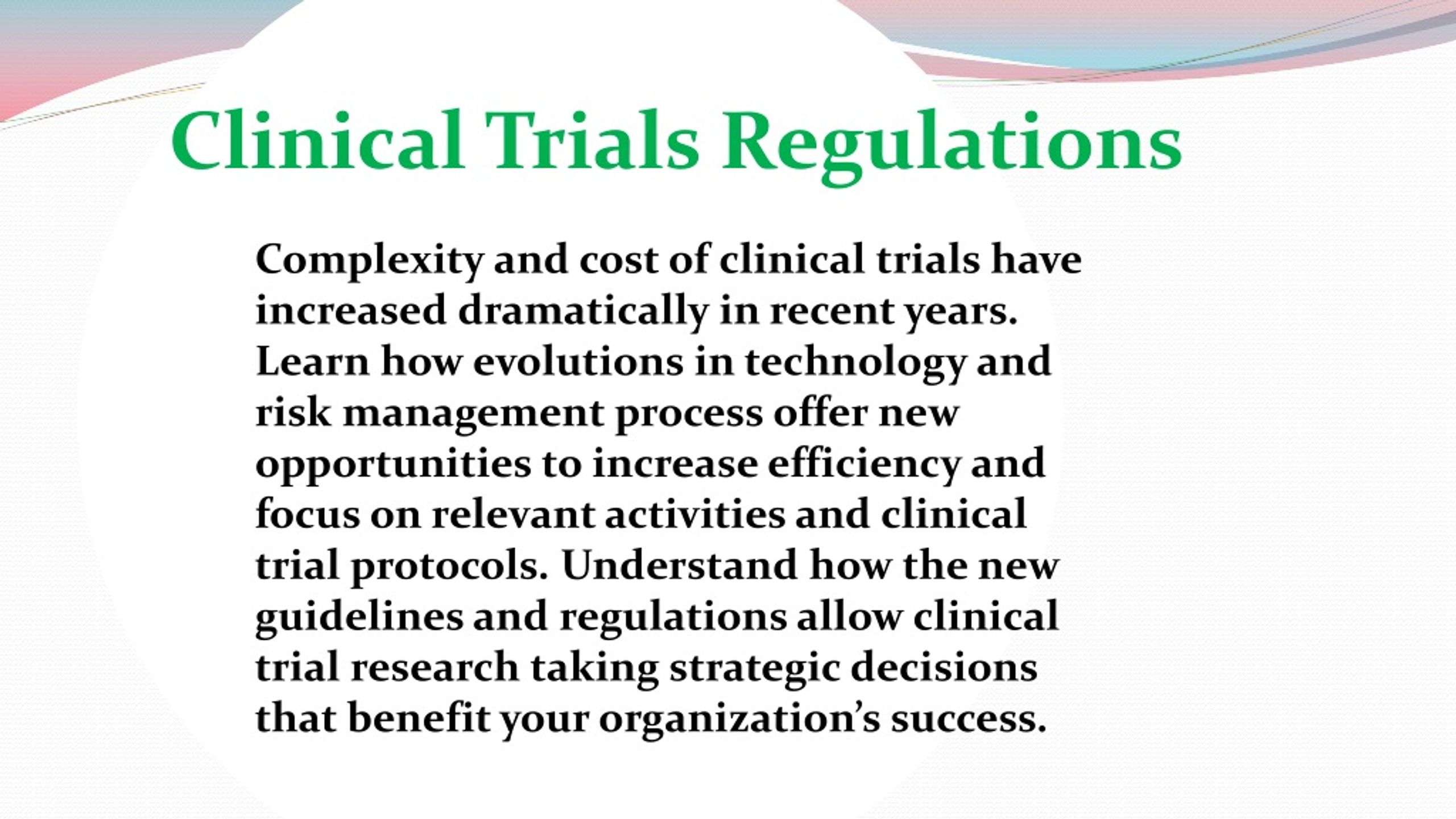 Clinical Trials Regulations

Complexity and cost of clinical trials have increased dramatically in recent years. Learn how evolutions in technology and risk management process offer new opportunities to increase efficiency and focus on relevant activities and clinical trial protocols. Understand how the new guidelines and regulations allow clinical trial research taking strategic decisions that benefit your organization’s success.